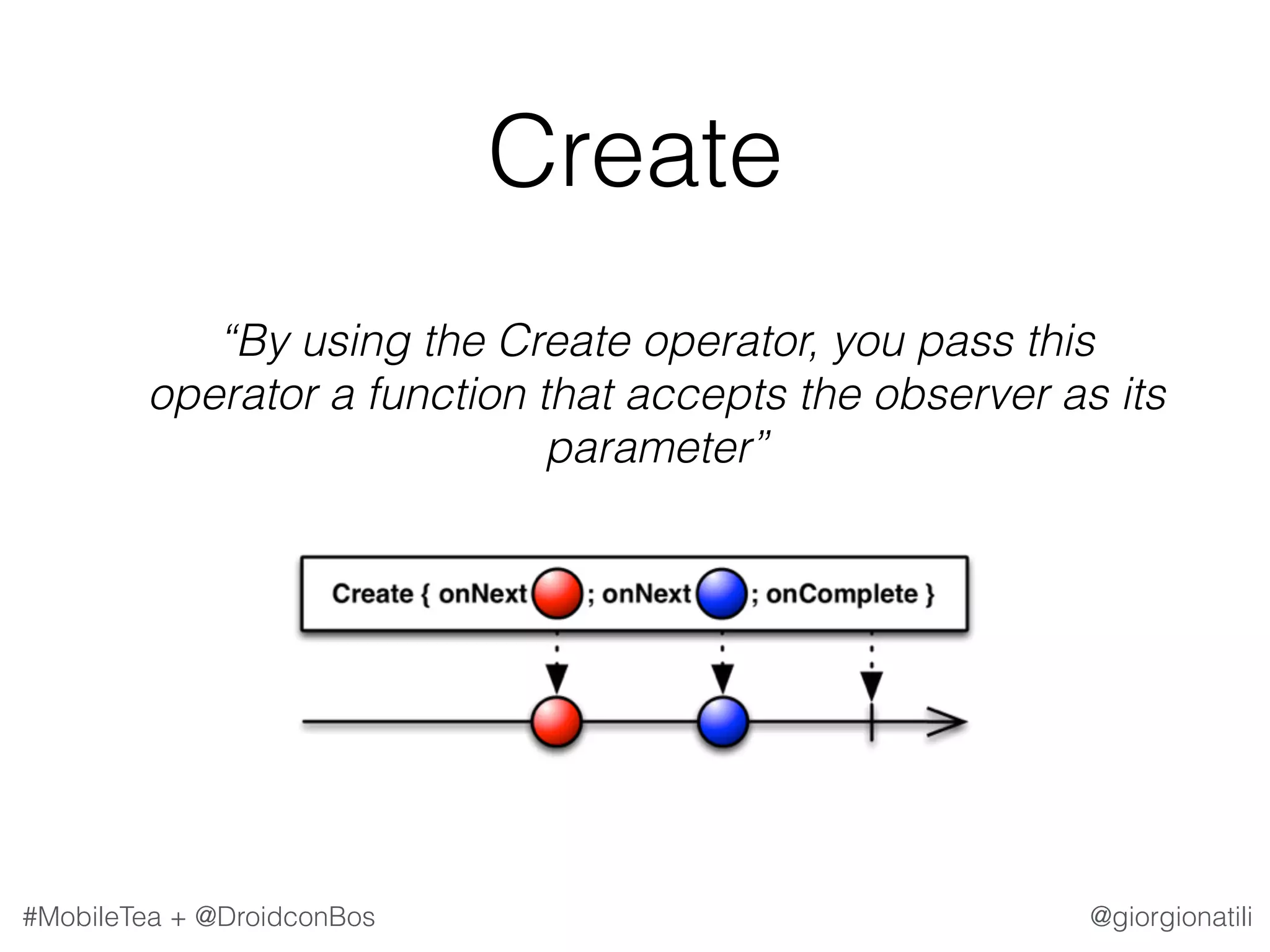 Create

“By using the Create operator, you pass this operator a function that accepts the observer as its parameter”

Create { onNext ; onNext ; onComplete }

#MobileTea + @DroidconBos

@giorgionatili